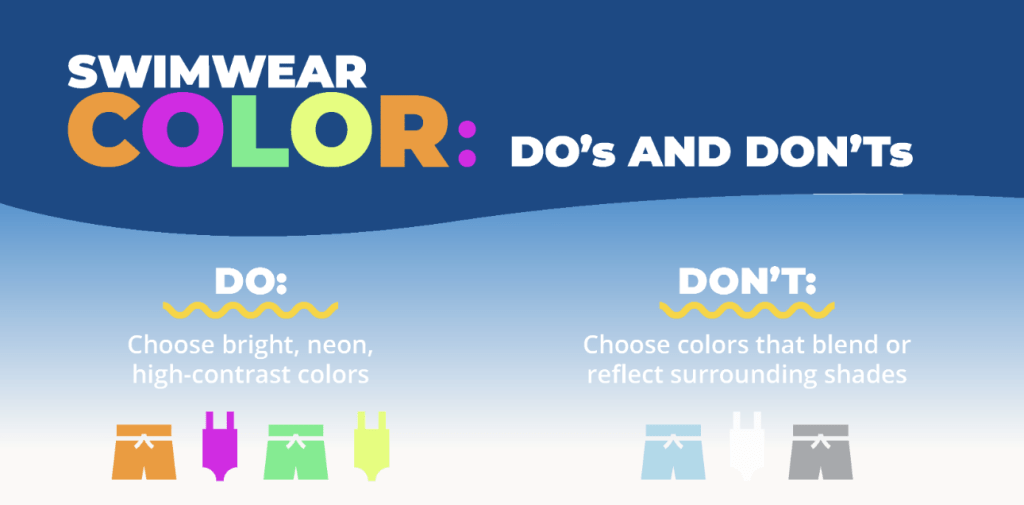 SWIMWEAR COLOR: DO's AND DON'Ts

DO:
Choose bright, neon, high-contrast colors

DON'T:
Choose colors that blend or reflect surrounding shades